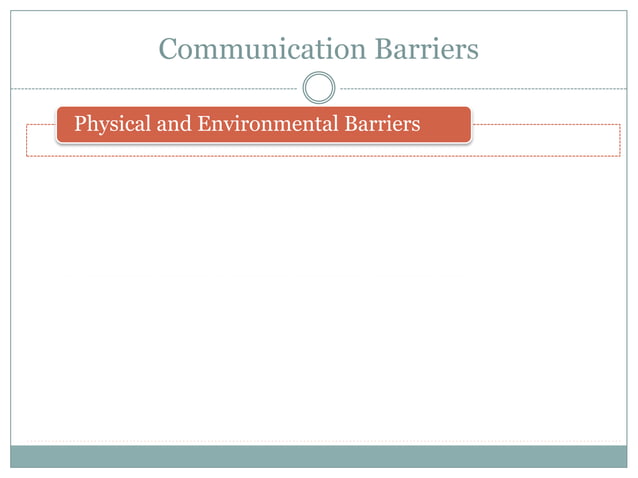 Communication Barriers

Physical and Environmental Barriers